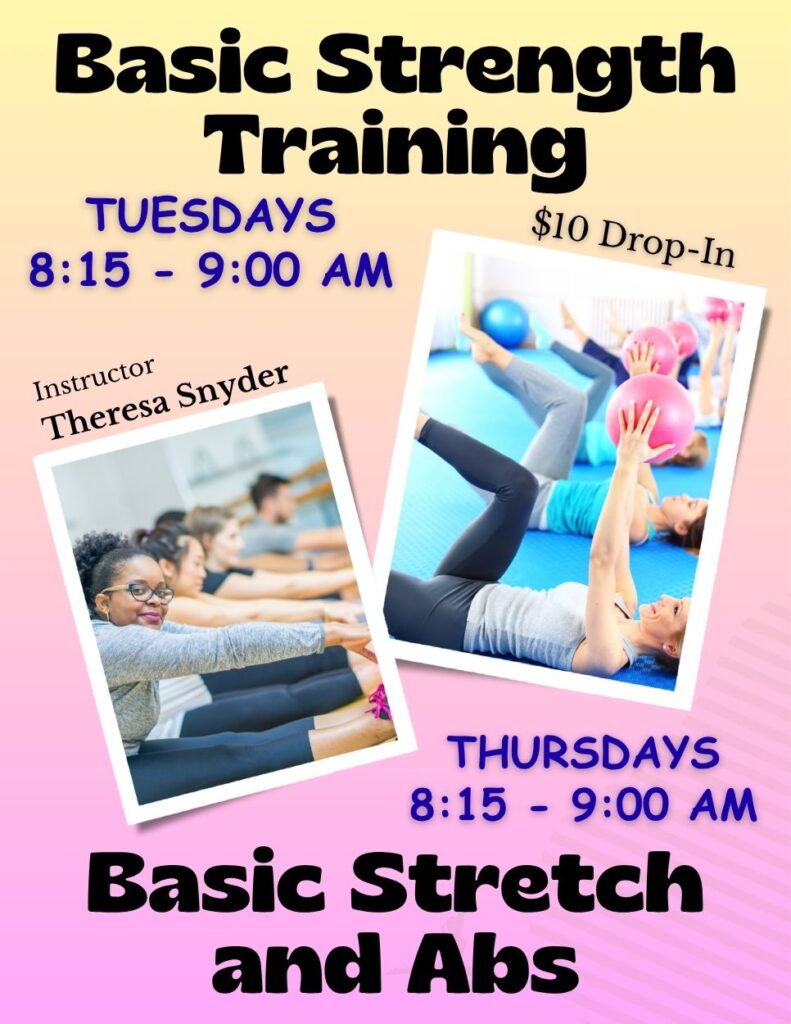 Basic Strength Training

TUESDAYS
8:15 - 9:00 AM

$10 Drop-In

Instructor
Theresa Snyder

THURSDAYS
8:15 - 9:00 AM

Basic Stretch and Abs